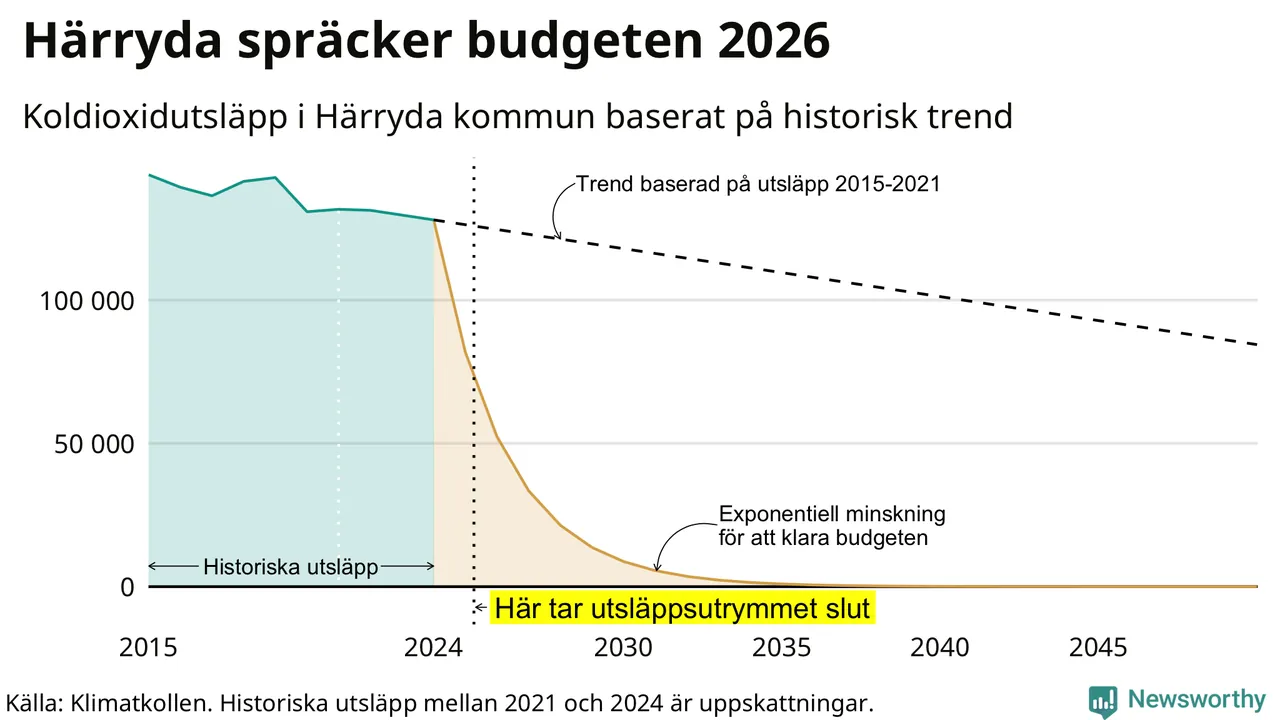 Härryda spräcker budgeten 2026

Koldioxidutsläpp i Härryda kommun baserat på historisk trend

Trend baserad på utsläpp 2015-2021

100 000

50 000

0

Exponentiell minskning för att klara budgeten

Historiska utsläpp

Här tar utsläppsutrymmet slut

2015
2024
2030
2035
2040
2045

Källa: Klimatkollen. Historiska utsläpp mellan 2021 och 2024 är uppskattningar.

Newsworthy